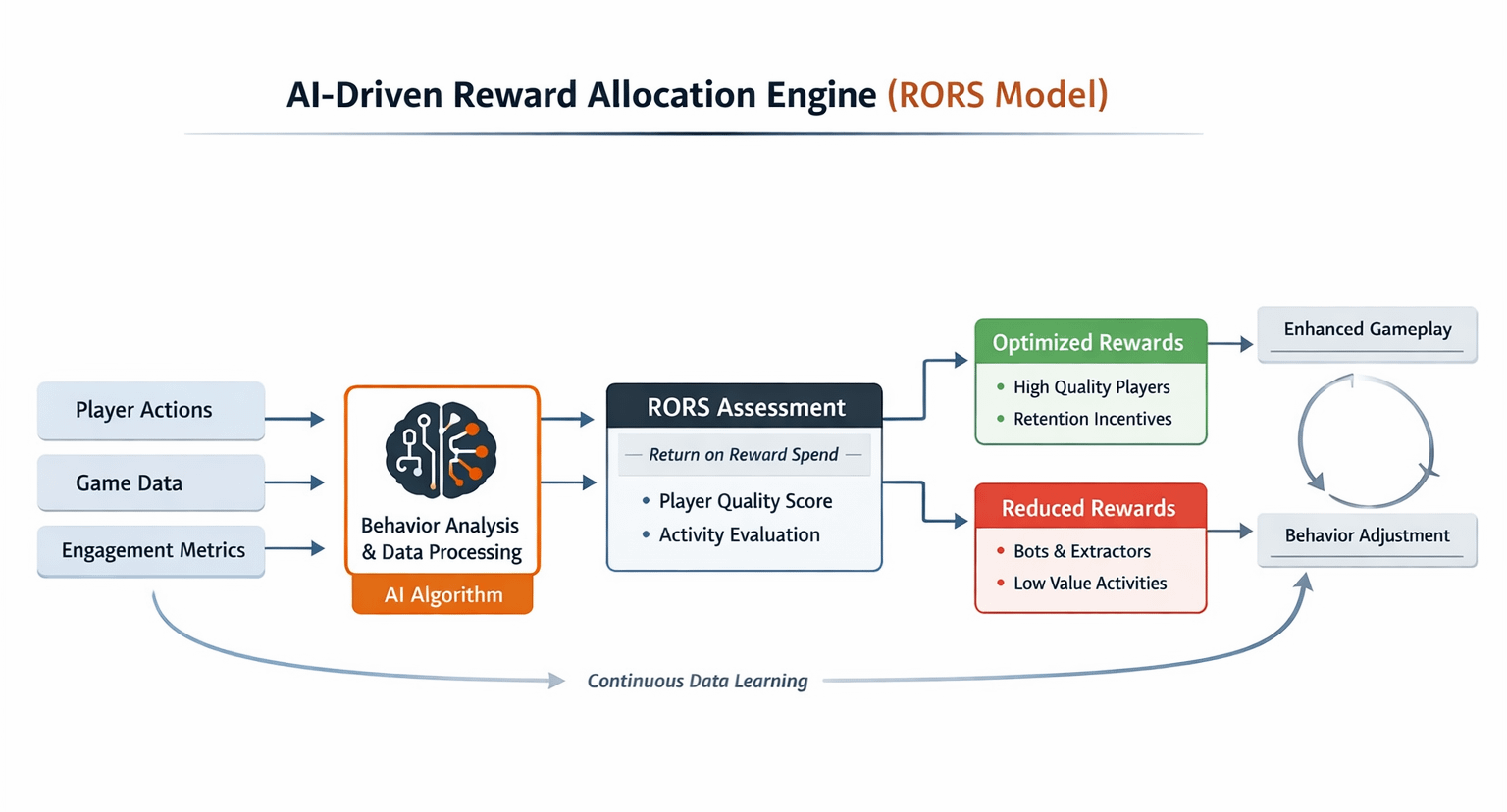 AI-Driven Reward Allocation Engine (RORS Model)

Player Actions

Game Data

Engagement Metrics

Behavior Analysis & Data Processing

AI Algorithm

RORS Assessment

— Return on Reward Spend —

• Player Quality Score
• Activity Evaluation

Optimized Rewards

• High Quality Players
• Retention Incentives

Reduced Rewards

• Bots & Extractors
• Low Value Activities

Enhanced Gameplay

Behavior Adjustment

Continuous Data Learning